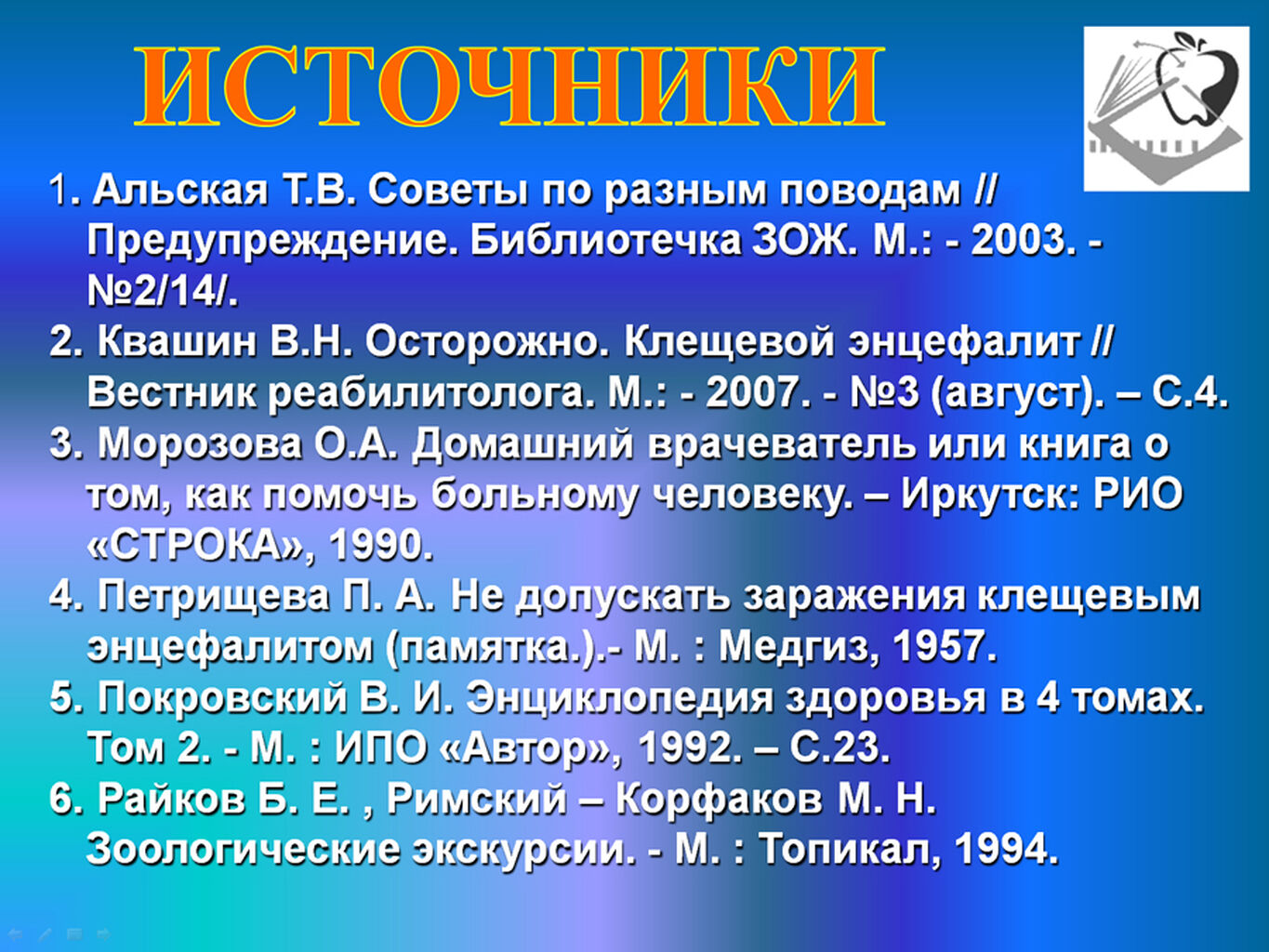 ИСТОЧНИКИ

1. Альская Т.В. Советы по разным поводам // Предупреждение. Библиотечка ЗОЖ. М.: - 2003. - №2/14/.

2. Квашин В.Н. Осторожно. Клещевой энцефалит // Вестник реабилитолога. М.: - 2007. - №3 (август). – С.4.

3. Морозова О.А. Домашний врачеватель или книга о том, как помочь больному человеку. – Иркутск: РИО «СТРОКА», 1990.

4. Петрищева П. А. Не допускать заражения клещевым энцефалитом (памятка.).- М. : Медгиз, 1957.

5. Покровский В. И. Энциклопедия здоровья в 4 томах. Том 2. - М. : ИПО «Автор», 1992. – С.23.

6. Райков Б. Е. , Римский – Корфаков М. Н. Зоологические экскурсии. - М. : Топикал, 1994.